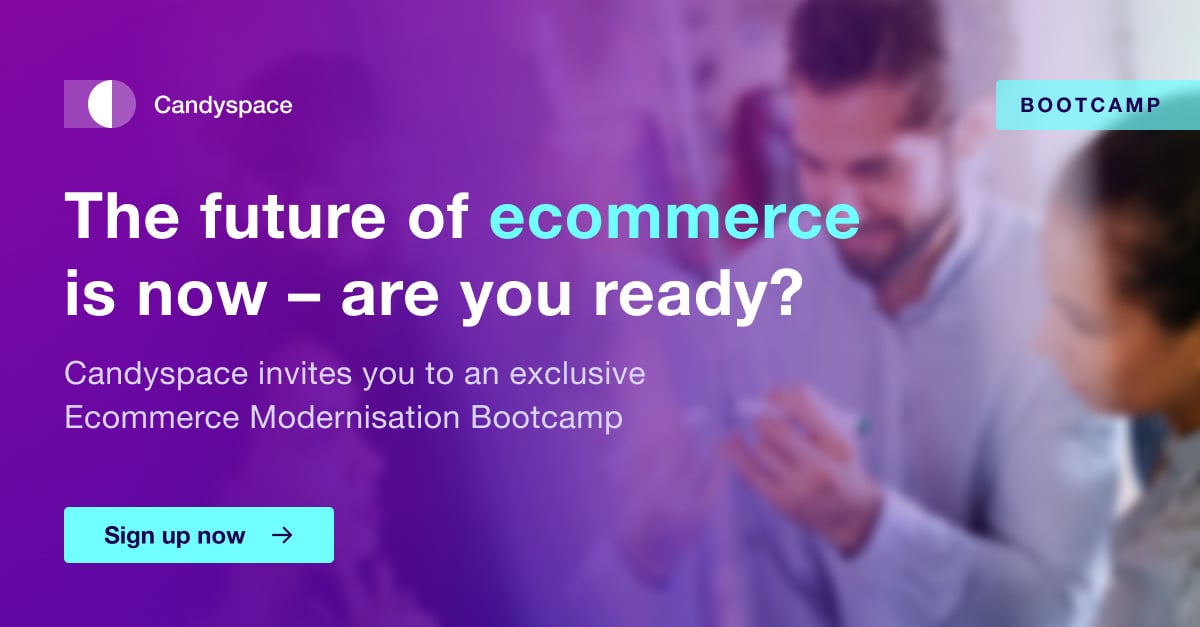 Candyspace

BOOTCAMP

The future of ecommerce is now – are you ready?

Candyspace invites you to an exclusive Ecommerce Modernisation Bootcamp

Sign up now →